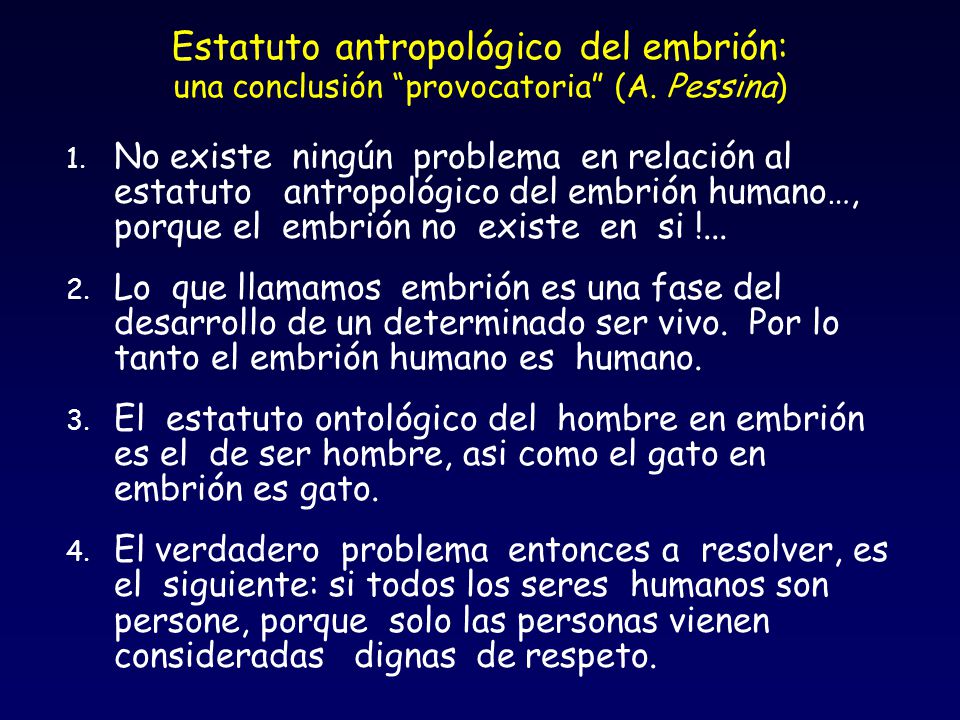 Estatuto antropológico del embrión:
una conclusión “provocatoria” (A. Pessina)

1. No existe ningún problema en relación al estatuto antropológico del embrión humano…, porque el embrión no existe en si !...

2. Lo que llamamos embrión es una fase del desarrollo de un determinado ser vivo. Por lo tanto el embrión humano es humano.

3. El estatuto ontológico del hombre en embrión es el de ser hombre, asi como el gato en embrión es gato.

4. El verdadero problema entonces a resolver, es el siguiente: si todos los seres humanos son persone, porque solo las personas vienen consideradas dignas de respeto.